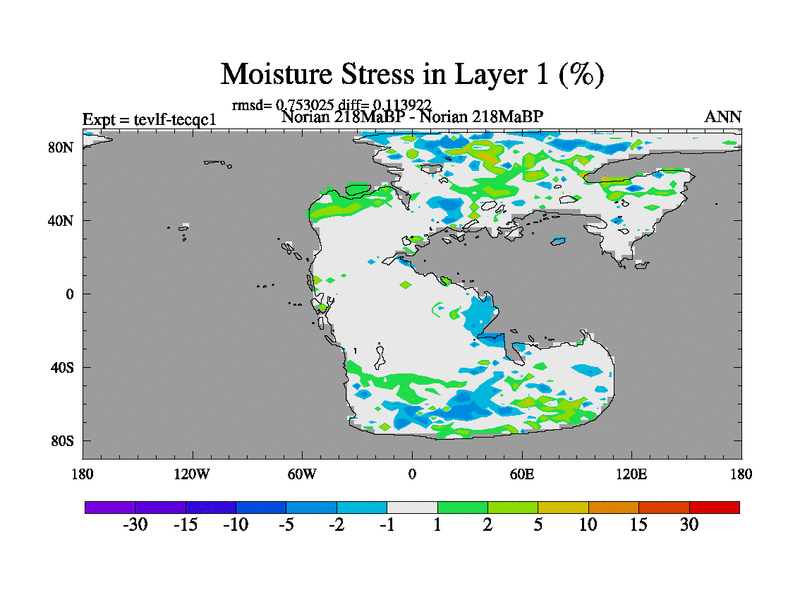 Moisture Stress in Layer 1 (%)

rmsd= 0.753025 diff= 0.113922

Expt = tevlf-tecqc1

Norian 218MaBP - Norian 218MaBP

ANN

80N

40N

0

40S

80S

180

120W

60W

0

60E

120E

180

-30 -15 -10 -5 -2 -1 1 2 5 10 15 30